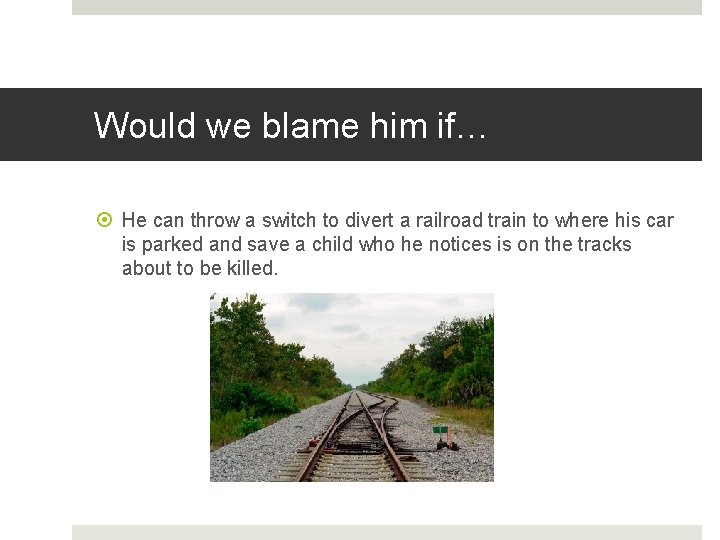 Would we blame him if…

He can throw a switch to divert a railroad train to where his car is parked and save a child who he notices is on the tracks about to be killed.